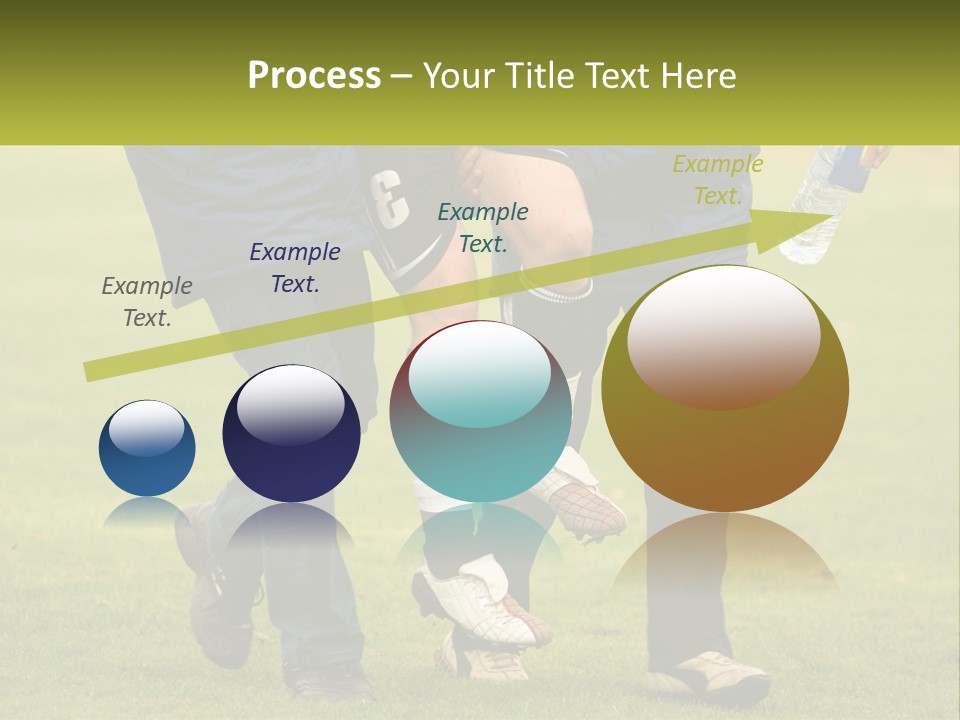 Process – Your Title Text Here

Example Text.

Example Text.

Example Text.

Example Text.